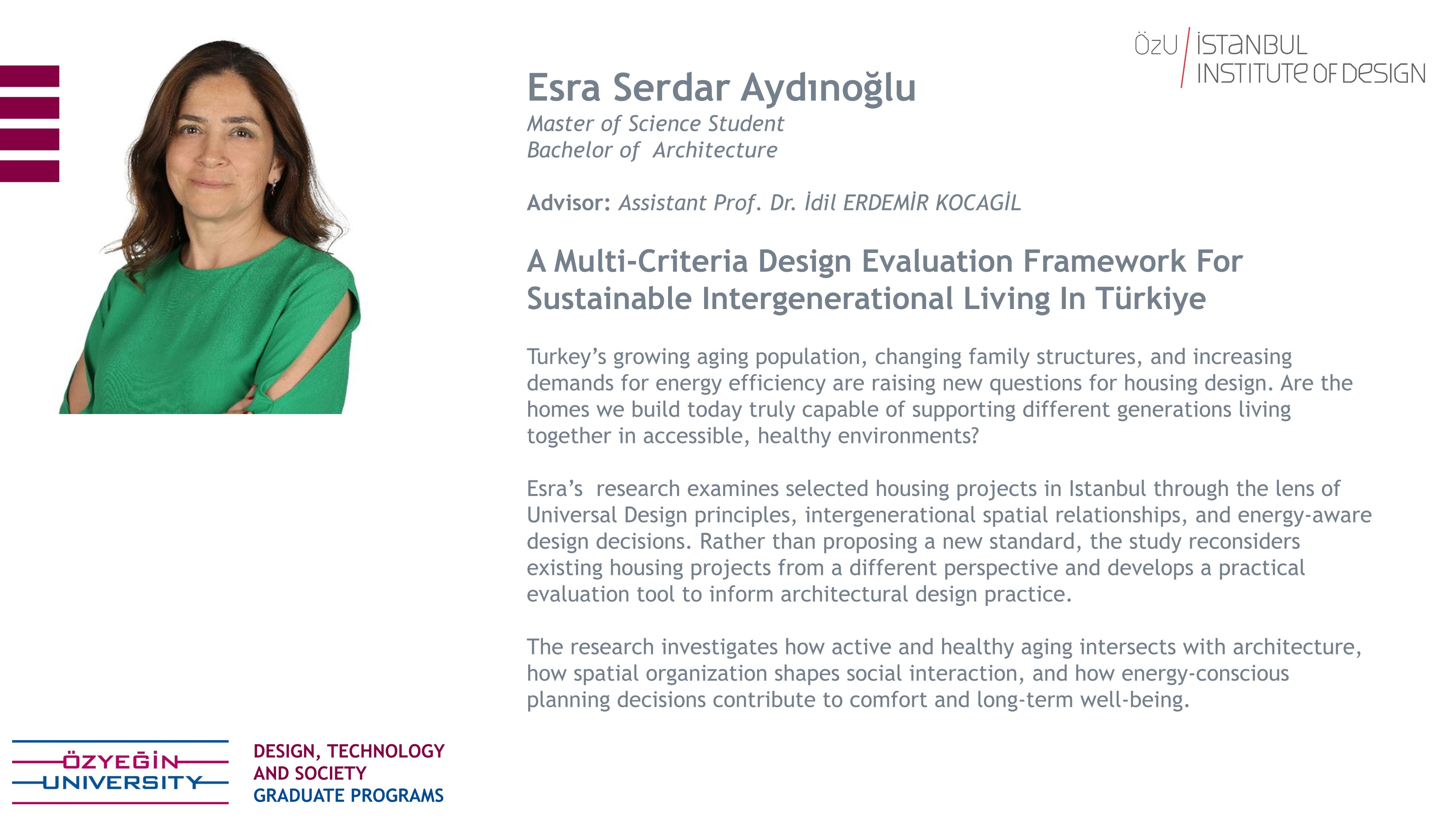 ÖzU İSTANBUL INSTITUTE OF DESIGN

Esra Serdar Aydınoğlu
Master of Science Student
Bachelor of Architecture

Advisor: Assistant Prof. Dr. İdil ERDEMİR KOCAGİL

A Multi-Criteria Design Evaluation Framework For Sustainable Intergenerational Living In Türkiye

Turkey's growing aging population, changing family structures, and increasing demands for energy efficiency are raising new questions for housing design. Are the homes we build today truly capable of supporting different generations living together in accessible, healthy environments?

Esra's research examines selected housing projects in Istanbul through the lens of Universal Design principles, intergenerational spatial relationships, and energy-aware design decisions. Rather than proposing a new standard, the study reconsiders existing housing projects from a different perspective and develops a practical evaluation tool to inform architectural design practice.

The research investigates how active and healthy aging intersects with architecture, how spatial organization shapes social interaction, and how energy-conscious planning decisions contribute to comfort and long-term well-being.

ÖZYEĞİN UNIVERSITY

DESIGN, TECHNOLOGY AND SOCIETY
GRADUATE PROGRAMS